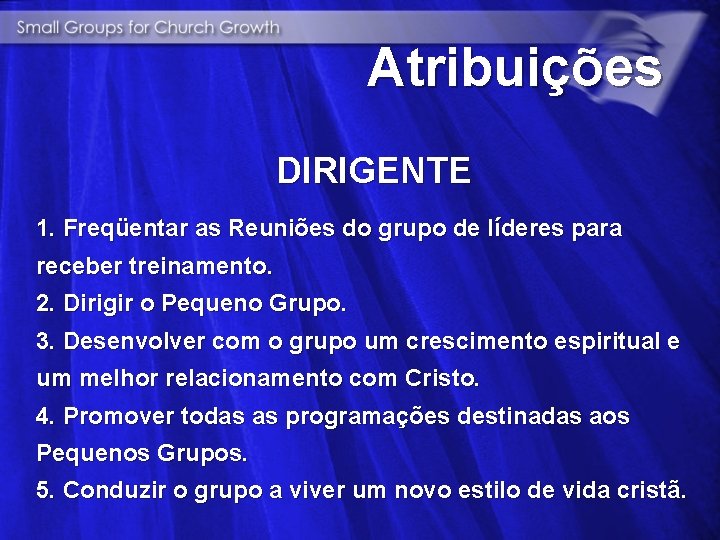 Small Groups for Church Growth

Atribuições

DIRIGENTE

1. Freqüentar as Reuniões do grupo de líderes para receber treinamento.
2. Dirigir o Pequeno Grupo.
3. Desenvolver com o grupo um crescimento espiritual e um melhor relacionamento com Cristo.
4. Promover todas as programações destinadas aos Pequenos Grupos.
5. Conduzir o grupo a viver um novo estilo de vida cristã.